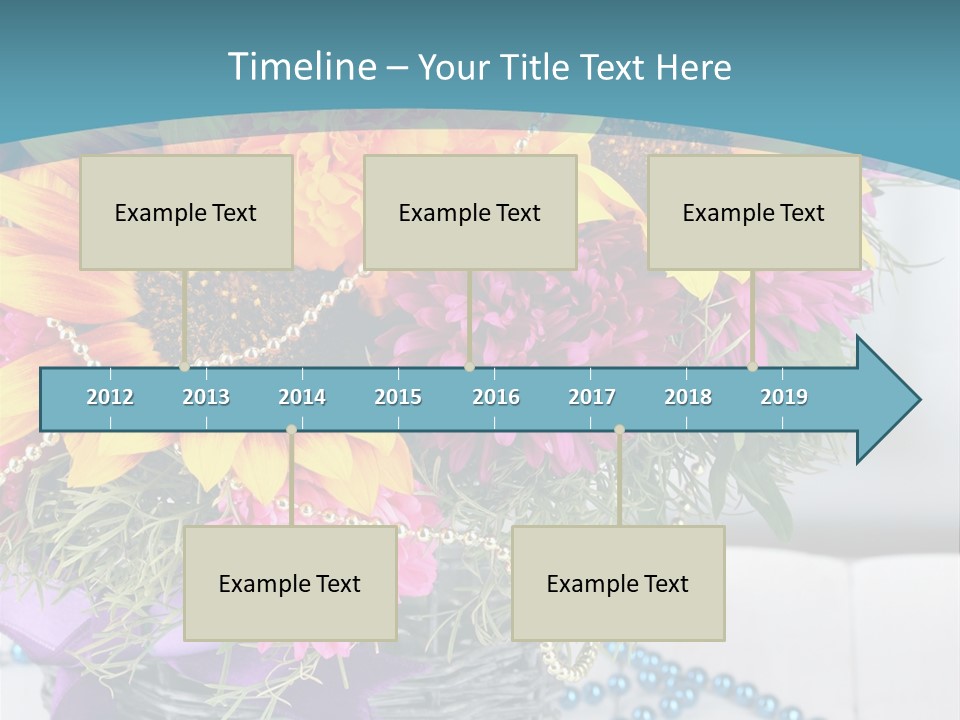 Timeline – Your Title Text Here

Example Text

Example Text

Example Text

2012 2013 2014 2015 2016 2017 2018 2019

Example Text

Example Text